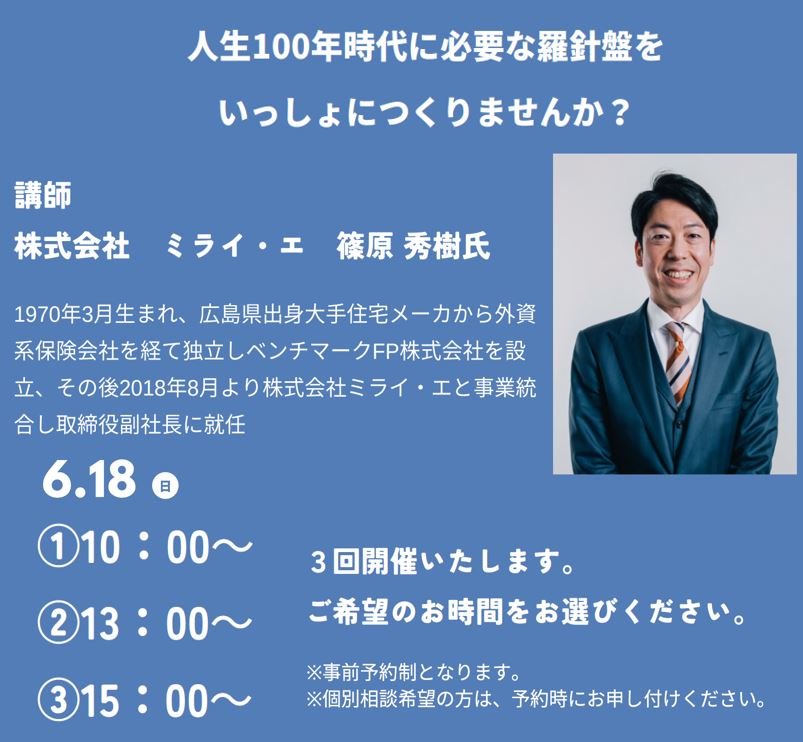 人生100年時代に必要な羅針盤を

いっしょにつくりませんか？

講師
株式会社　ミライ・エ　篠原 秀樹氏

1970年3月生まれ、広島県出身大手住宅メーカから外資系保険会社を経て独立しベンチマークFP株式会社を設立、その後2018年8月より株式会社ミライ・エと事業統合し取締役副社長に就任

6.18 日

①10：00～

②13：00～

③15：00～

３回開催いたします。
ご希望のお時間をお選びください。

※事前予約制となります。
※個別相談希望の方は、予約時にお申し付けください。